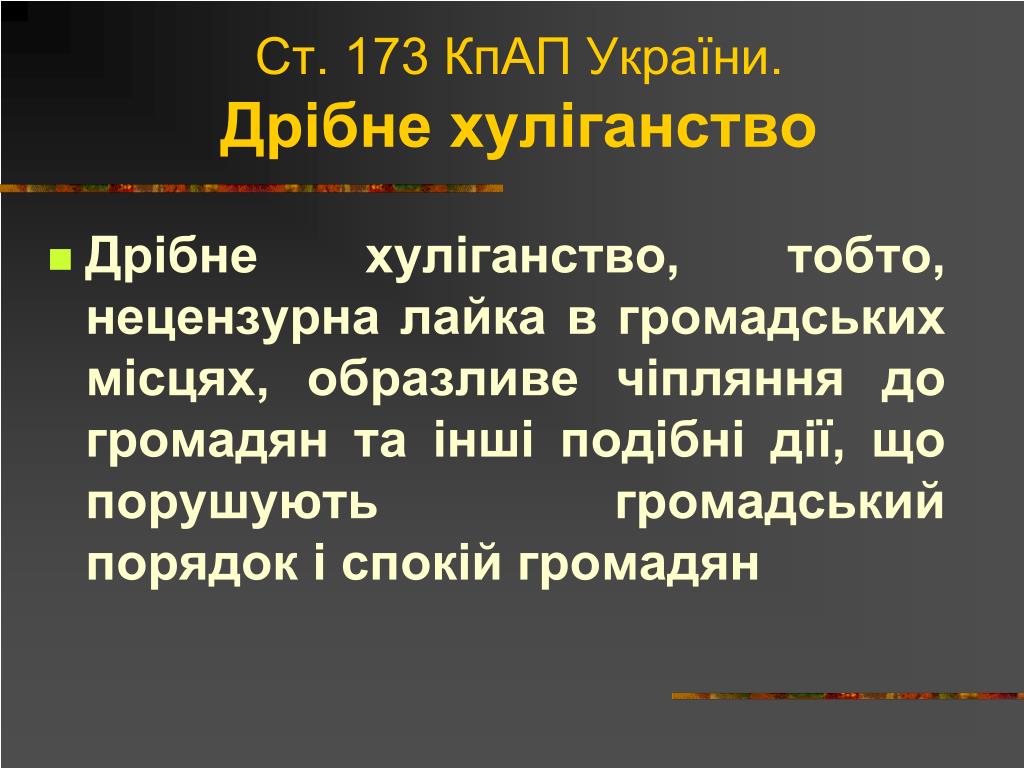 Ст. 173 КпАП України.
Дрібне хуліганство

Дрібне хуліганство, тобто, нецензурна лайка в громадських місцях, образливе чіпляння до громадян та інші подібні дії, що порушують громадський порядок і спокій громадян